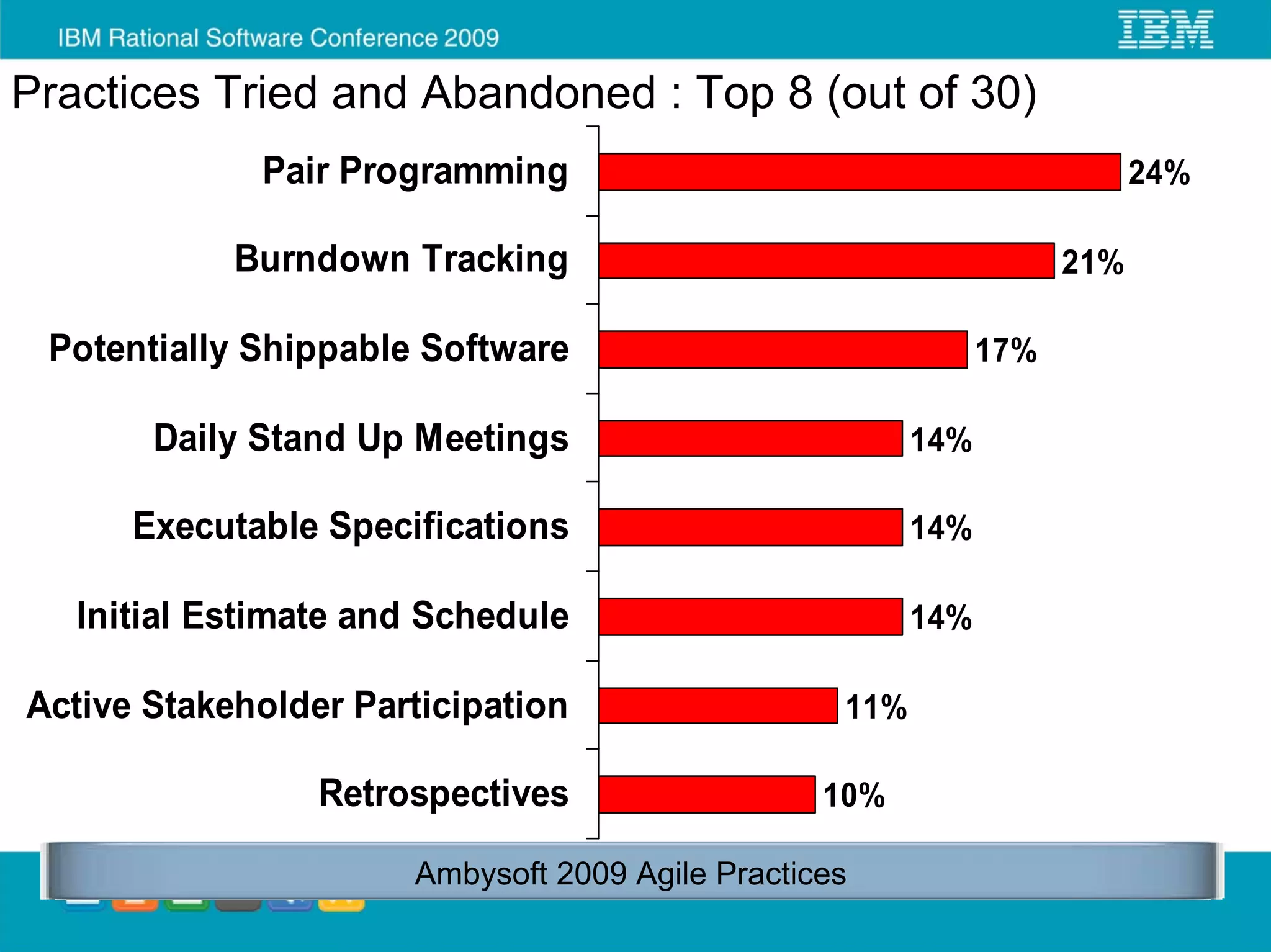 IBM Rational Software Conference 2009

IBM

Practices Tried and Abandoned : Top 8 (out of 30)

Pair Programming 24%

Burndown Tracking 21%

Potentially Shippable Software 17%

Daily Stand Up Meetings 14%

Executable Specifications 14%

Initial Estimate and Schedule 14%

Active Stakeholder Participation 11%

Retrospectives 10%

Ambysoft 2009 Agile Practices